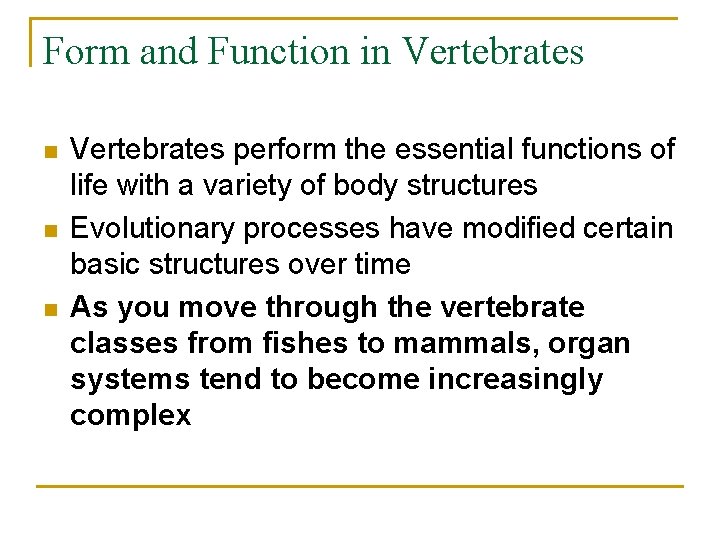 Form and Function in Vertebrates

- Vertebrates perform the essential functions of life with a variety of body structures
- Evolutionary processes have modified certain basic structures over time
- As you move through the vertebrate classes from fishes to mammals, organ systems tend to become increasingly complex